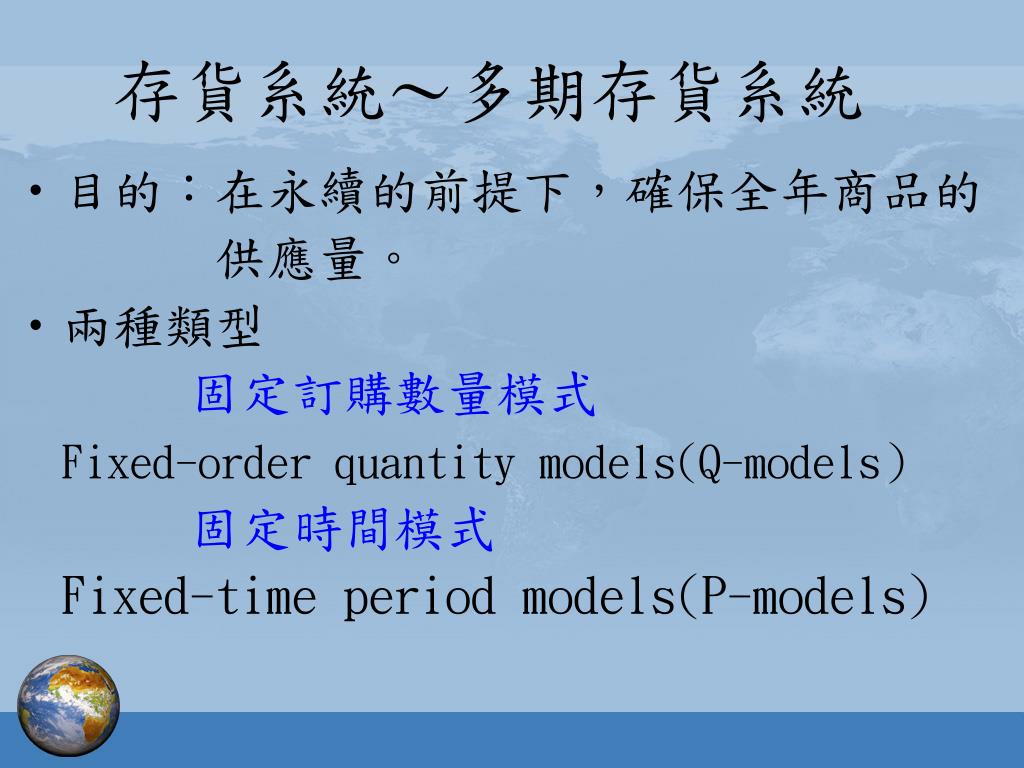 存貨系統～多期存貨系統

• 目的：在永續的前提下，確保全年商品的供應量。

• 兩種類型

固定訂購數量模式

Fixed-order quantity models(Q-models)

固定時間模式

Fixed-time period models(P-models)